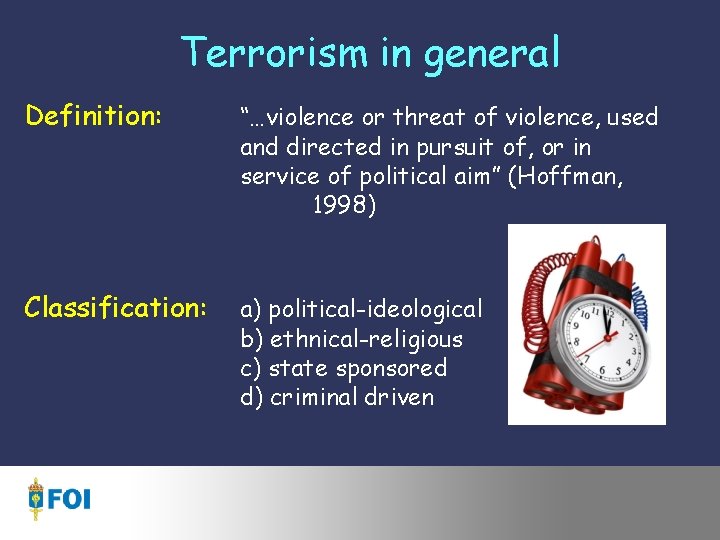 Terrorism in general

Definition:

"…violence or threat of violence, used and directed in pursuit of, or in service of political aim" (Hoffman, 1998)

Classification:

a) political-ideological
b) ethnical-religious
c) state sponsored
d) criminal driven

10 11 12 1 2 3 4 5 6 7 8 9

FOI